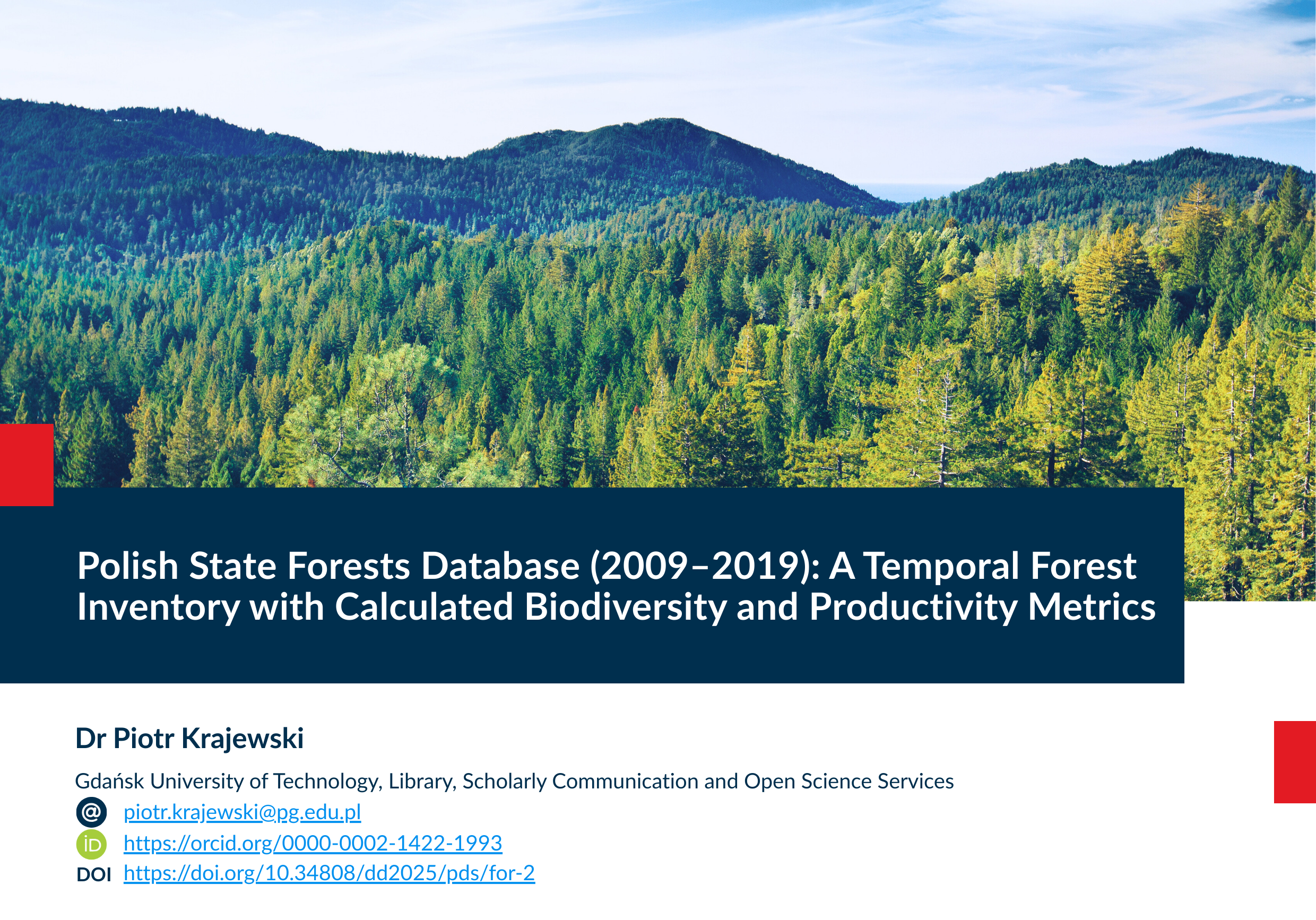 Polish State Forests Database (2009–2019): A Temporal Forest Inventory with Calculated Biodiversity and Productivity Metrics

Dr Piotr Krajewski

Gdańsk University of Technology, Library, Scholarly Communication and Open Science Services

@ piotr.krajewski@pg.edu.pl

iD https://orcid.org/0000-0002-1422-1993

DOI https://doi.org/10.34808/dd2025/pds/for-2